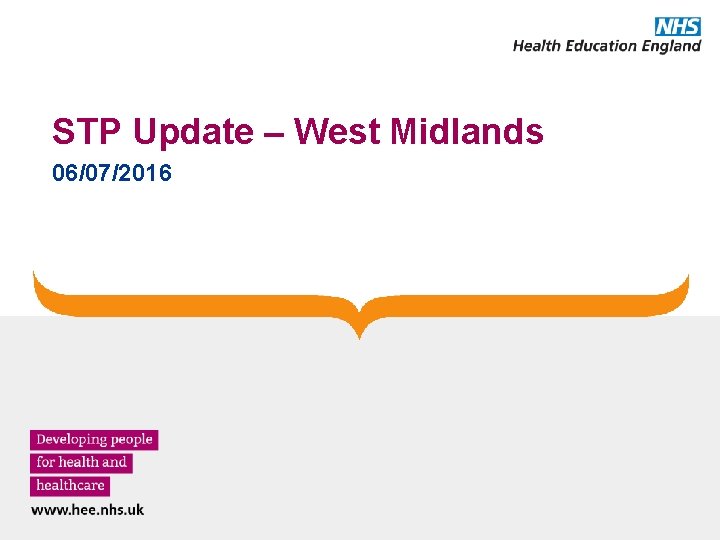 NHS
Health Education England

STP Update – West Midlands
06/07/2016

Developing people
for health and
healthcare
www.hee.nhs.uk